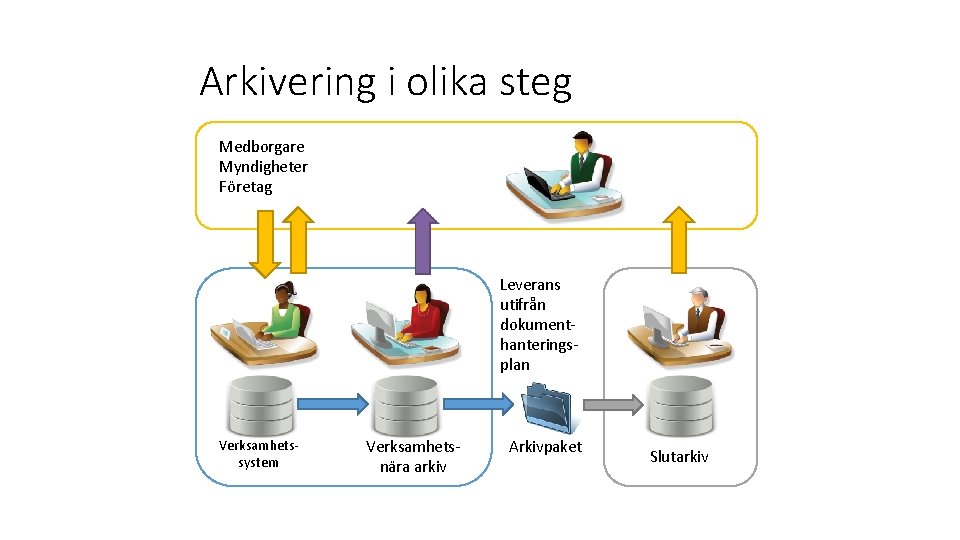 Arkivering i olika steg

Medborgare
Myndigheter
Företag

Leverans utifrån dokumenthanteringsplan

Verksamhetssystem

Verksamhetsnära arkiv

Arkivpaket

Slutarkiv